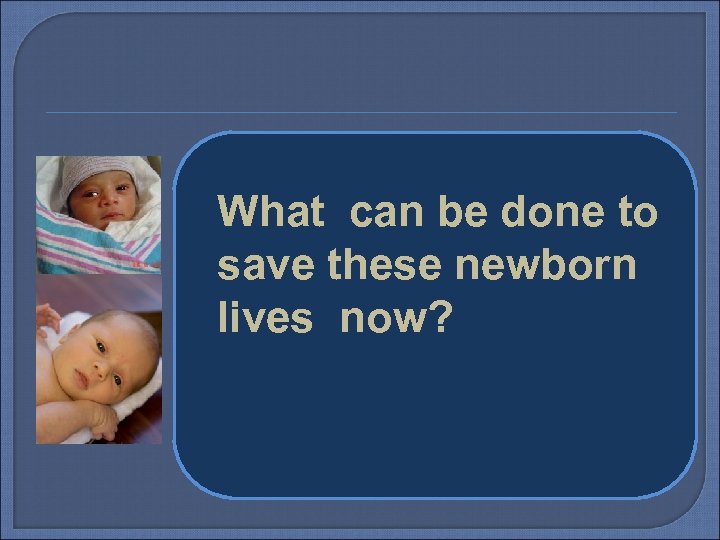 What can be done to save these newborn lives now?